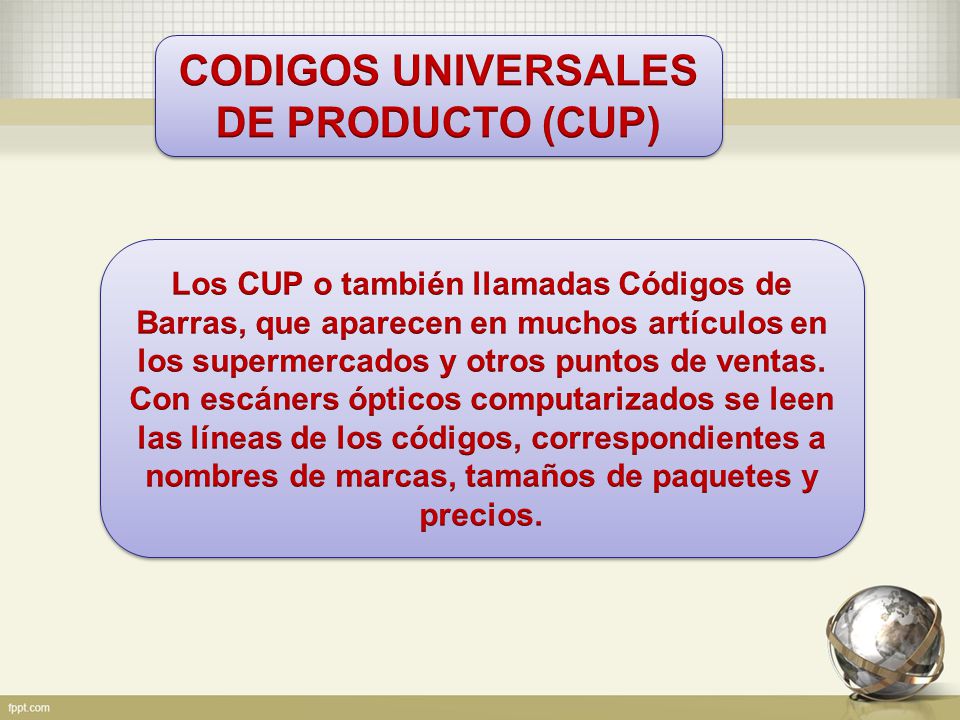 CODIGOS UNIVERSALES DE PRODUCTO (CUP)

Los CUP o también llamadas Códigos de Barras, que aparecen en muchos artículos en los supermercados y otros puntos de ventas. Con escáners ópticos computarizados se leen las líneas de los códigos, correspondientes a nombres de marcas, tamaños de paquetes y precios.

fppt.com